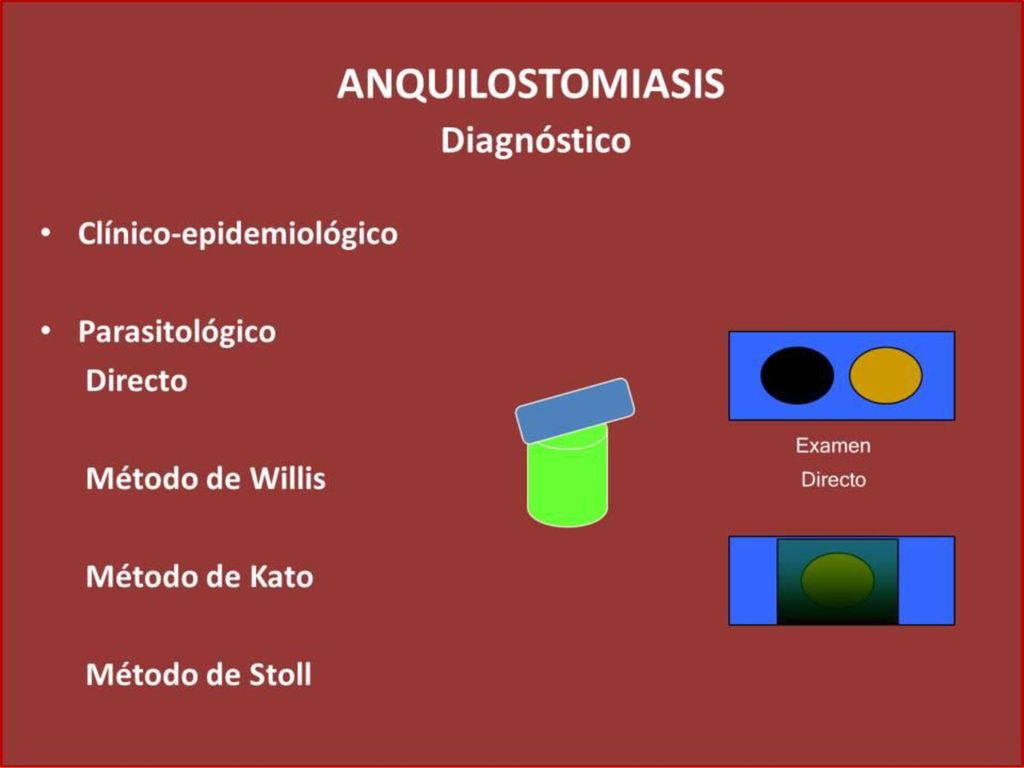 ANQUILOSTOMIASIS
Diagnóstico

• Clínico-epidemiológico

• Parasitológico
Directo

Método de Willis

Método de Kato

Método de Stoll

Examen
Directo